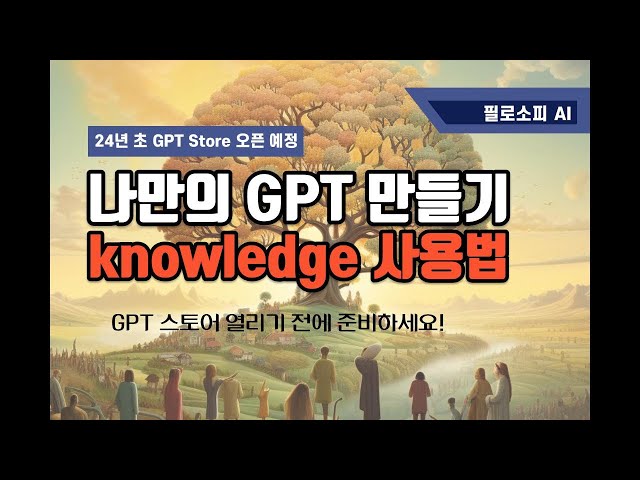 필로소피 AI

24년 초 GPT Store 오픈 예정

나만의 GPT 만들기
knowledge 사용법

GPT 스토어 열리기 전에 준비하세요!